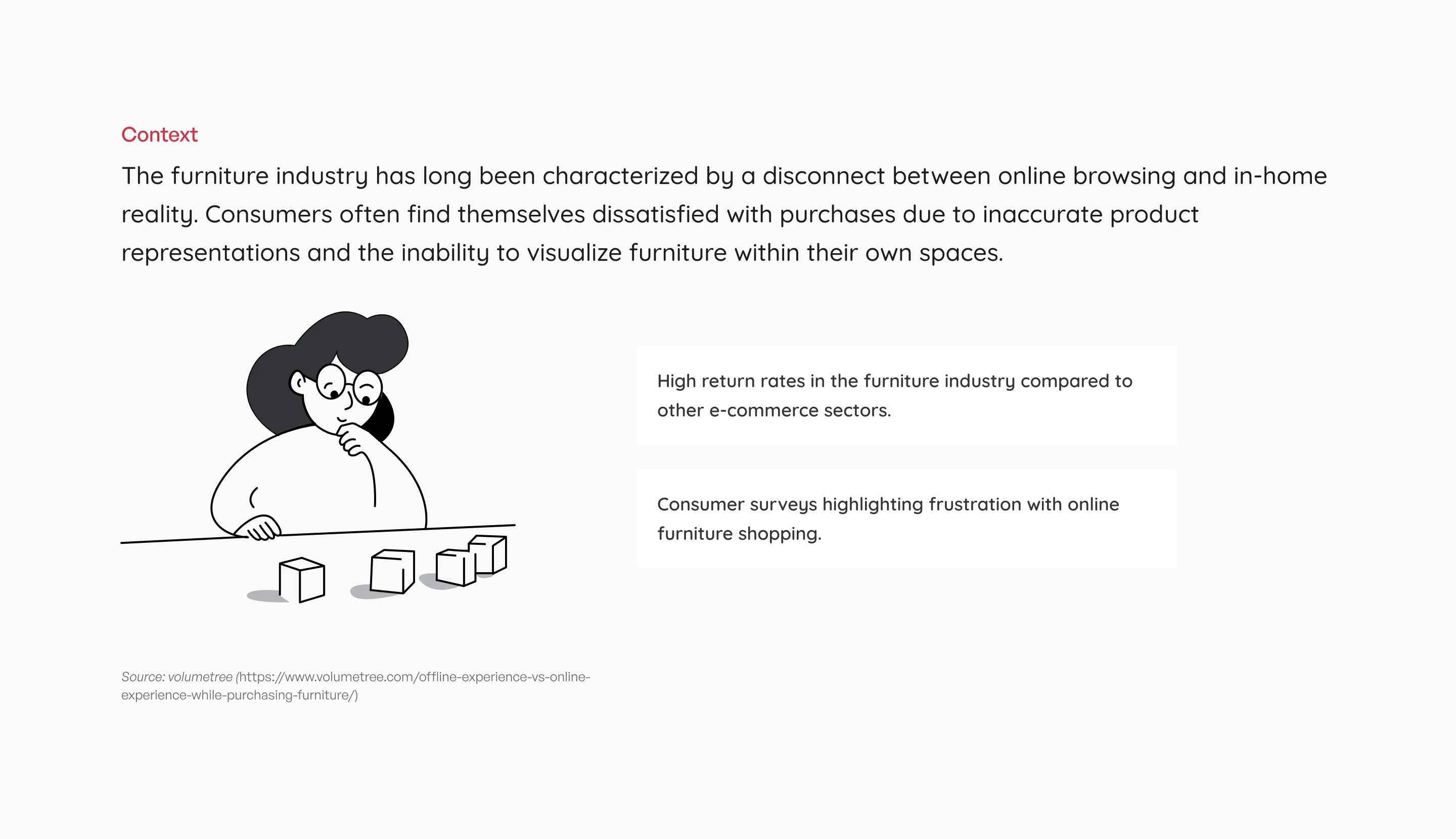 Context

The furniture industry has long been characterized by a disconnect between online browsing and in-home reality. Consumers often find themselves dissatisfied with purchases due to inaccurate product representations and the inability to visualize furniture within their own spaces.

High return rates in the furniture industry compared to other e-commerce sectors.

Consumer surveys highlighting frustration with online furniture shopping.

Source: volumetree (https://www.volumetree.com/offline-experience-vs-online-experience-while-purchasing-furniture/)